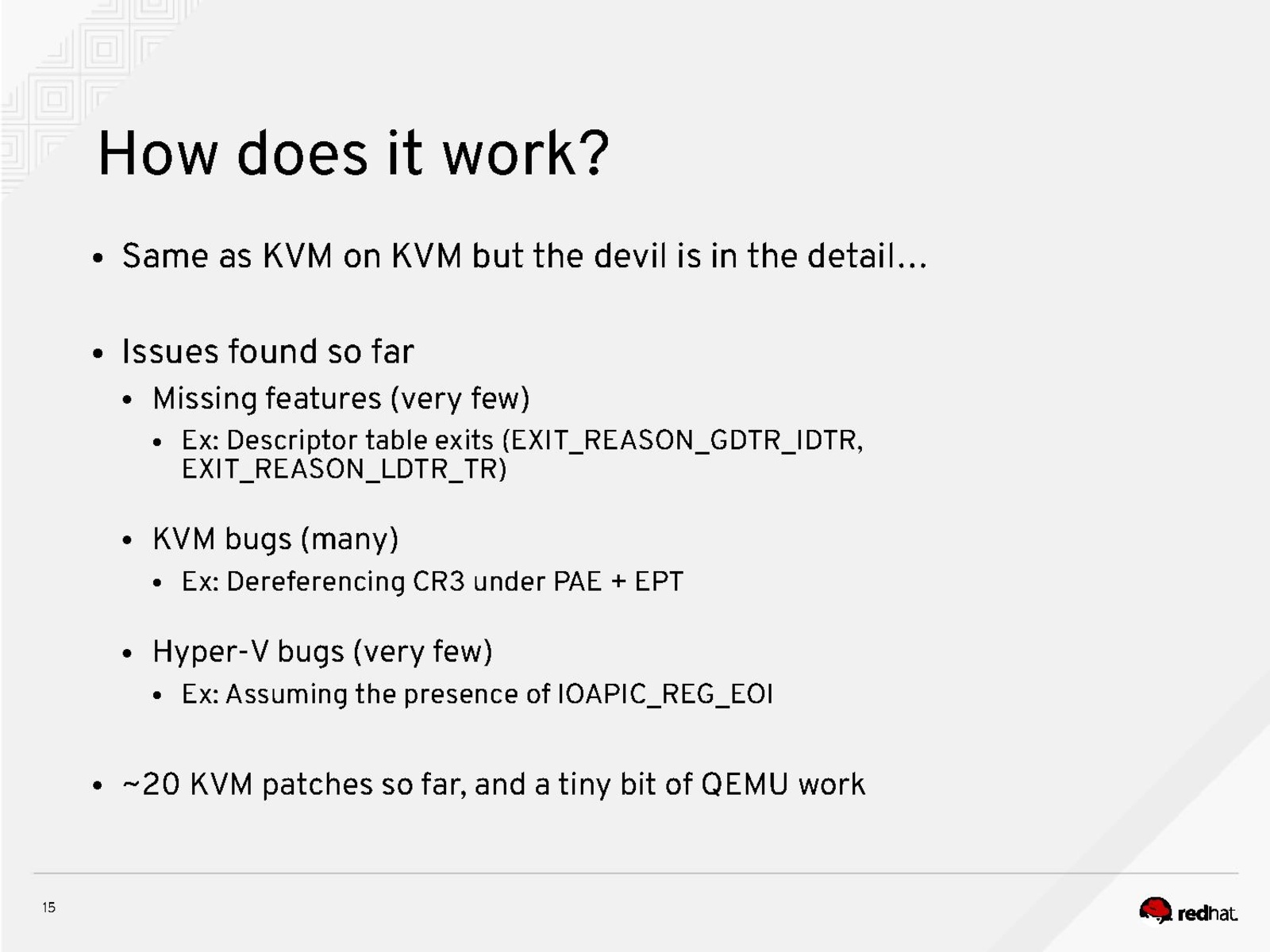 How does it work?

• Same as KVM on KVM but the devil is in the detail...

• Issues found so far

• Missing features (very few)

• Ex: Descriptor table exits (EXIT_REASON_GDTR_IDTR, EXIT_REASON_LDTR_TR)

• KVM bugs (many)

• Ex: Dereferencing CR3 under PAE + EPT

• Hyper-V bugs (very few)

• Ex: Assuming the presence of IOAPIC_REG_EOI

• ~20 KVM patches so far, and a tiny bit of QEMU work

15

redhat.